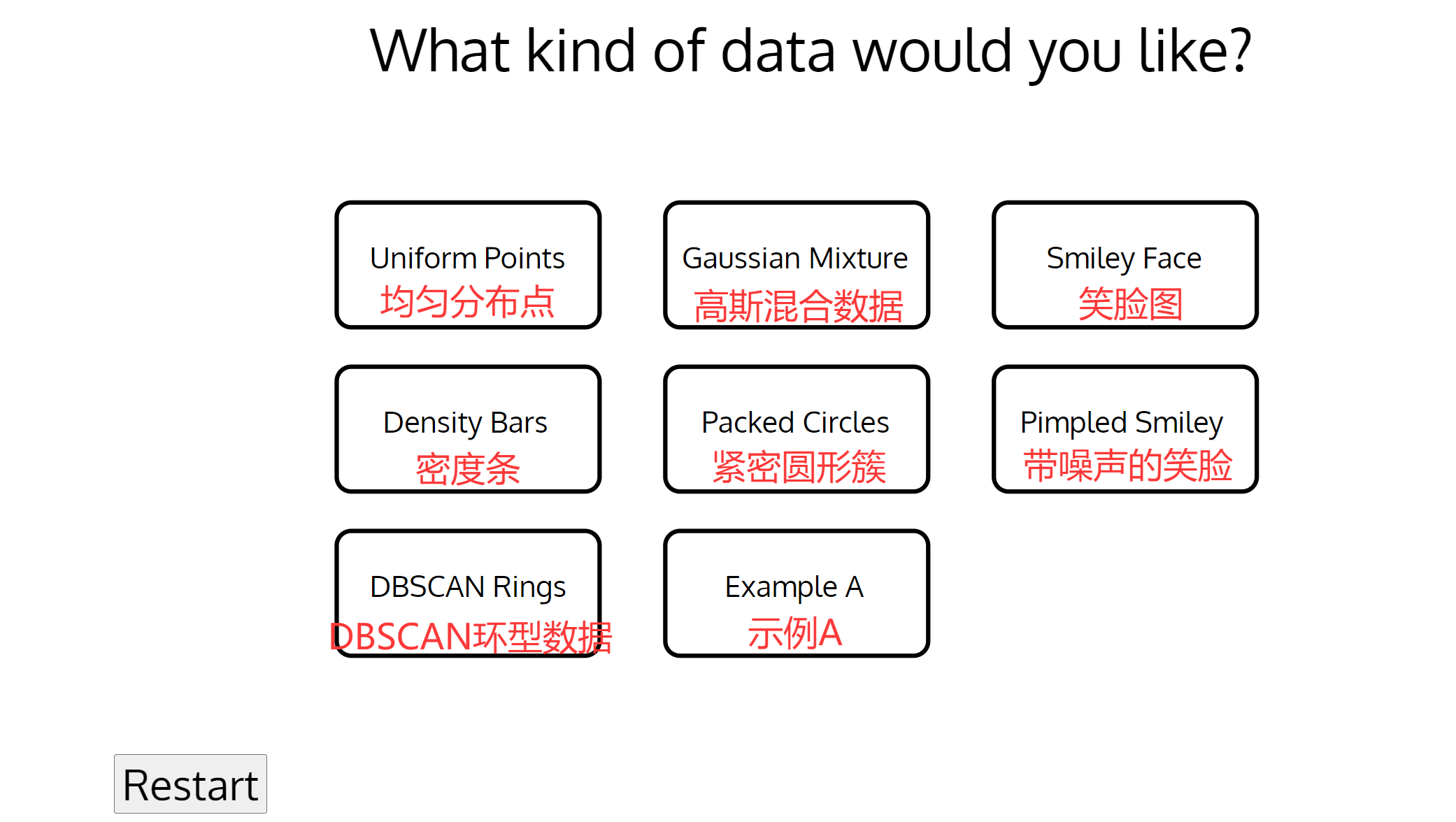 What kind of data would you like?

Uniform Points
均匀分布点

Gaussian Mixture
高斯混合数据

Smiley Face
笑脸图

Density Bars
密度条

Packed Circles
紧密圆形簇

Pimpled Smiley
带噪声的笑脸

DBSCAN Rings
DBSCAN环型数据

Example A
示例A

Restart